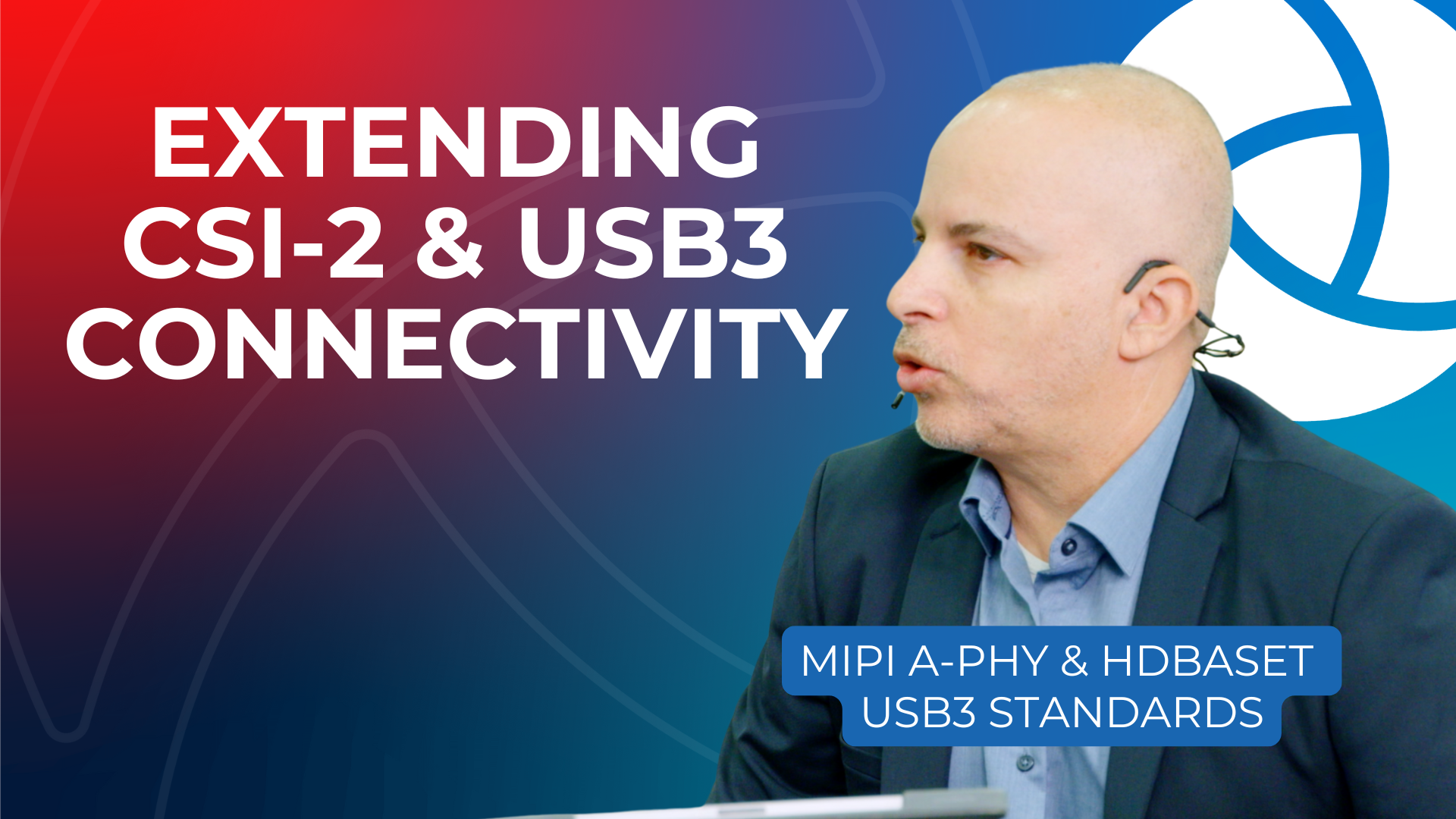 EXTENDING CSI-2 & USB3 CONNECTIVITY

MIPI A-PHY & HDBASET USB3 STANDARDS